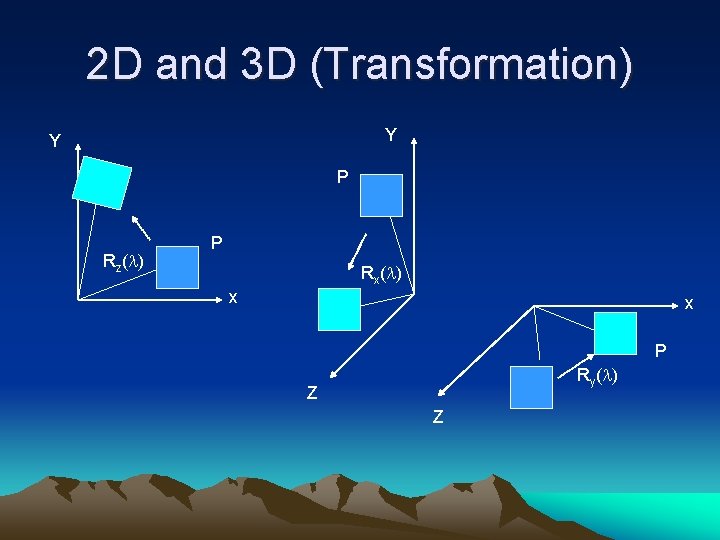 2D and 3D (Transformation)

Y

$R_z(\lambda)$

P

X

Y

P

$R_x(\lambda)$

Z

X

P

$R_y(\lambda)$

Z